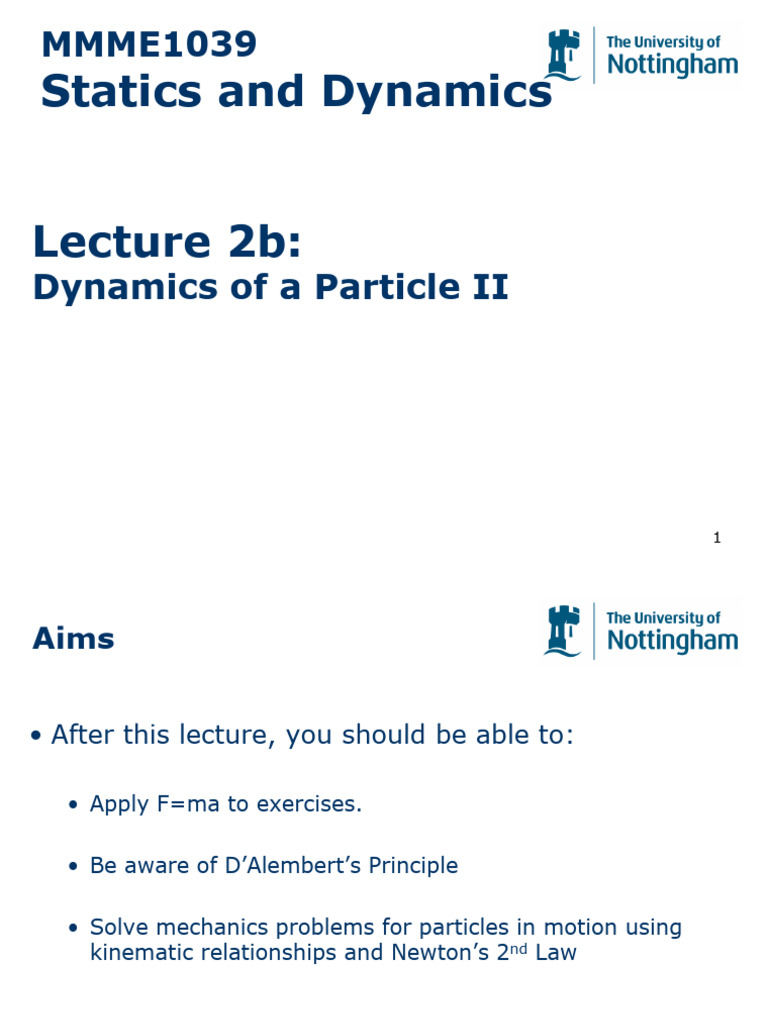 MMME1039
Statics and Dynamics

The University of Nottingham

Lecture 2b:
Dynamics of a Particle II

1

Aims

The University of Nottingham

• After this lecture, you should be able to:

• Apply F=ma to exercises.

• Be aware of D'Alembert's Principle

• Solve mechanics problems for particles in motion using kinematic relationships and Newton's 2$^{nd}$ Law